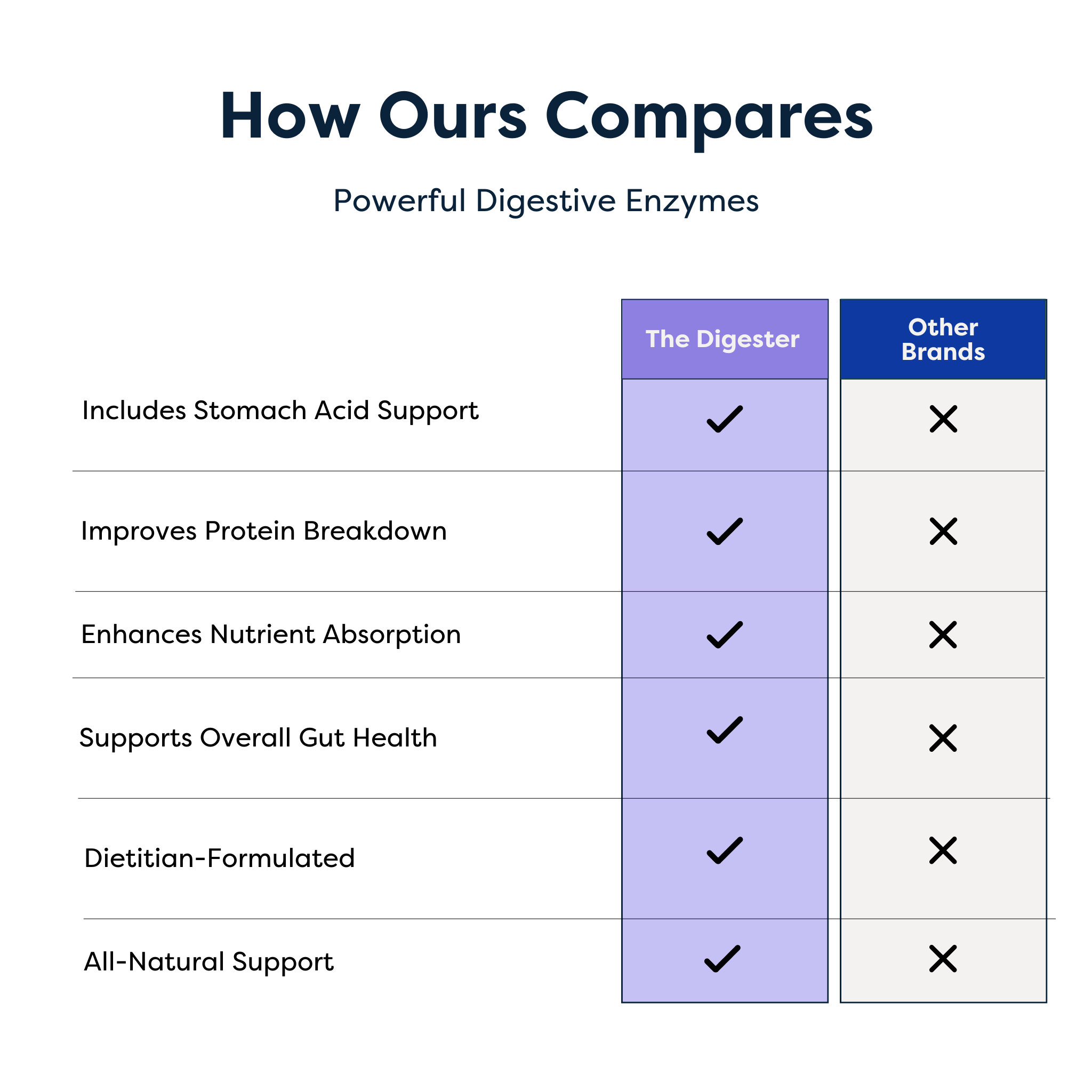 How Ours Compares

Powerful Digestive Enzymes

| | The Digester | Other Brands |
|---|---|---|
| Includes Stomach Acid Support | ✓ | ✗ |
| Improves Protein Breakdown | ✓ | ✗ |
| Enhances Nutrient Absorption | ✓ | ✗ |
| Supports Overall Gut Health | ✓ | ✗ |
| Dietitian-Formulated | ✓ | ✗ |
| All-Natural Support | ✓ | ✗ |